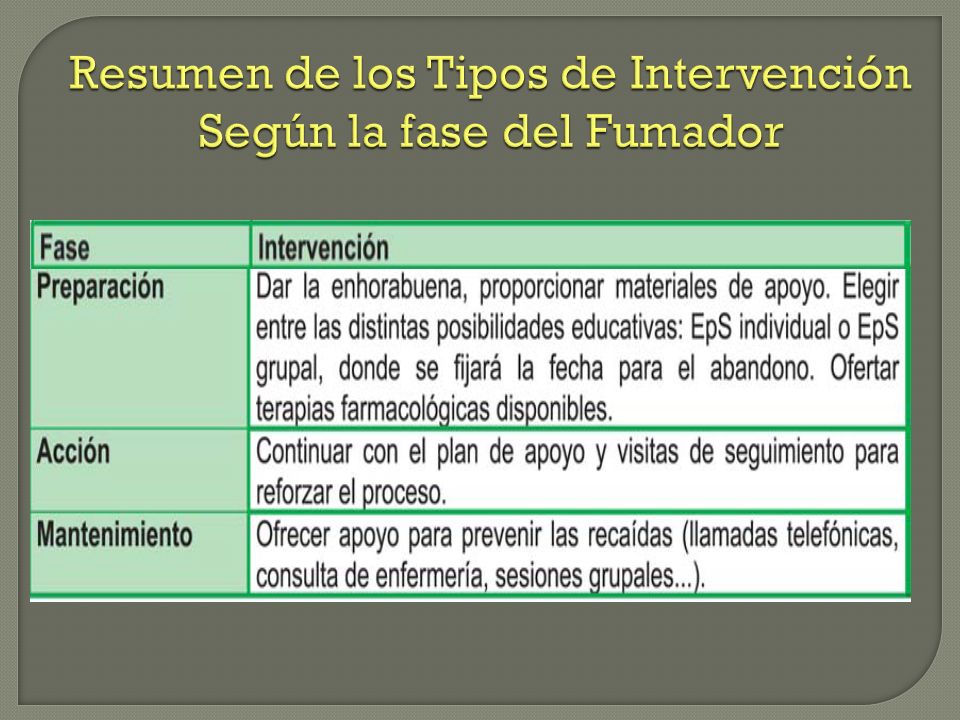 Resumen de los Tipos de Intervención Según la fase del Fumador

| Fase | Intervención |
|---|---|
| Preparación | Dar la enhorabuena, proporcionar materiales de apoyo. Elegir entre las distintas posibilidades educativas: EpS individual o EpS grupal, donde se fijará la fecha para el abandono. Ofertar terapias farmacológicas disponibles. |
| Acción | Continuar con el plan de apoyo y visitas de seguimiento para reforzar el proceso. |
| Mantenimiento | Ofrecer apoyo para prevenir las recaídas (llamadas telefónicas, consulta de enfermería, sesiones grupales...). |